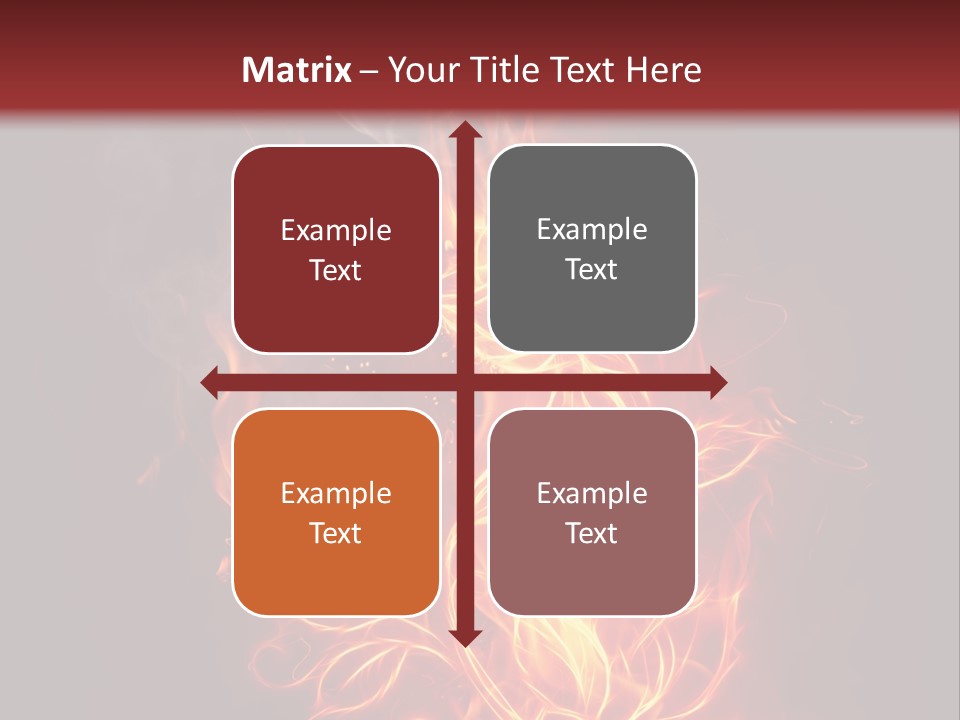 Matrix – Your Title Text Here

Example Text

Example Text

Example Text

Example Text